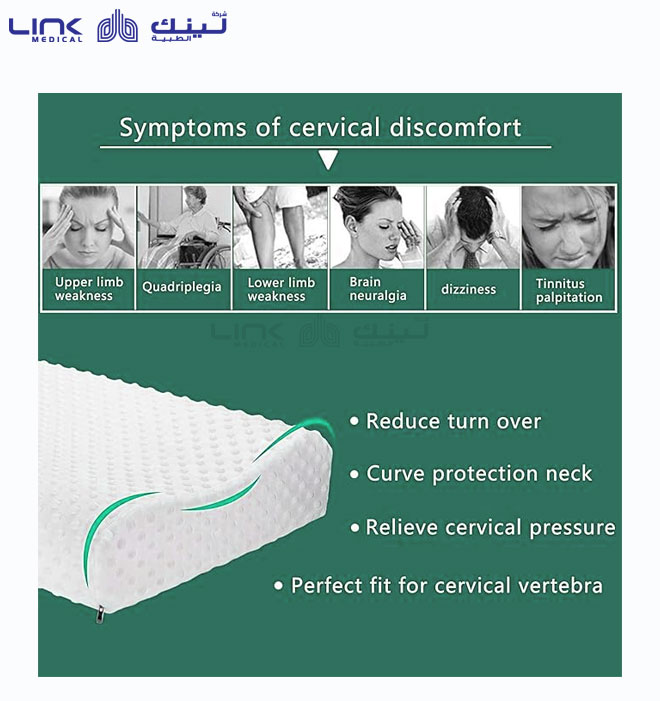 LINK MEDICAL شركة لينك الطبية

Symptoms of cervical discomfort

Upper limb weakness

Quadriplegia

Lower limb weakness

Brain neuralgia

dizziness

Tinnitus palpitation

LINK MEDICAL لينك الطبية

• Reduce turn over

• Curve protection neck

• Relieve cervical pressure

• Perfect fit for cervical vertebra